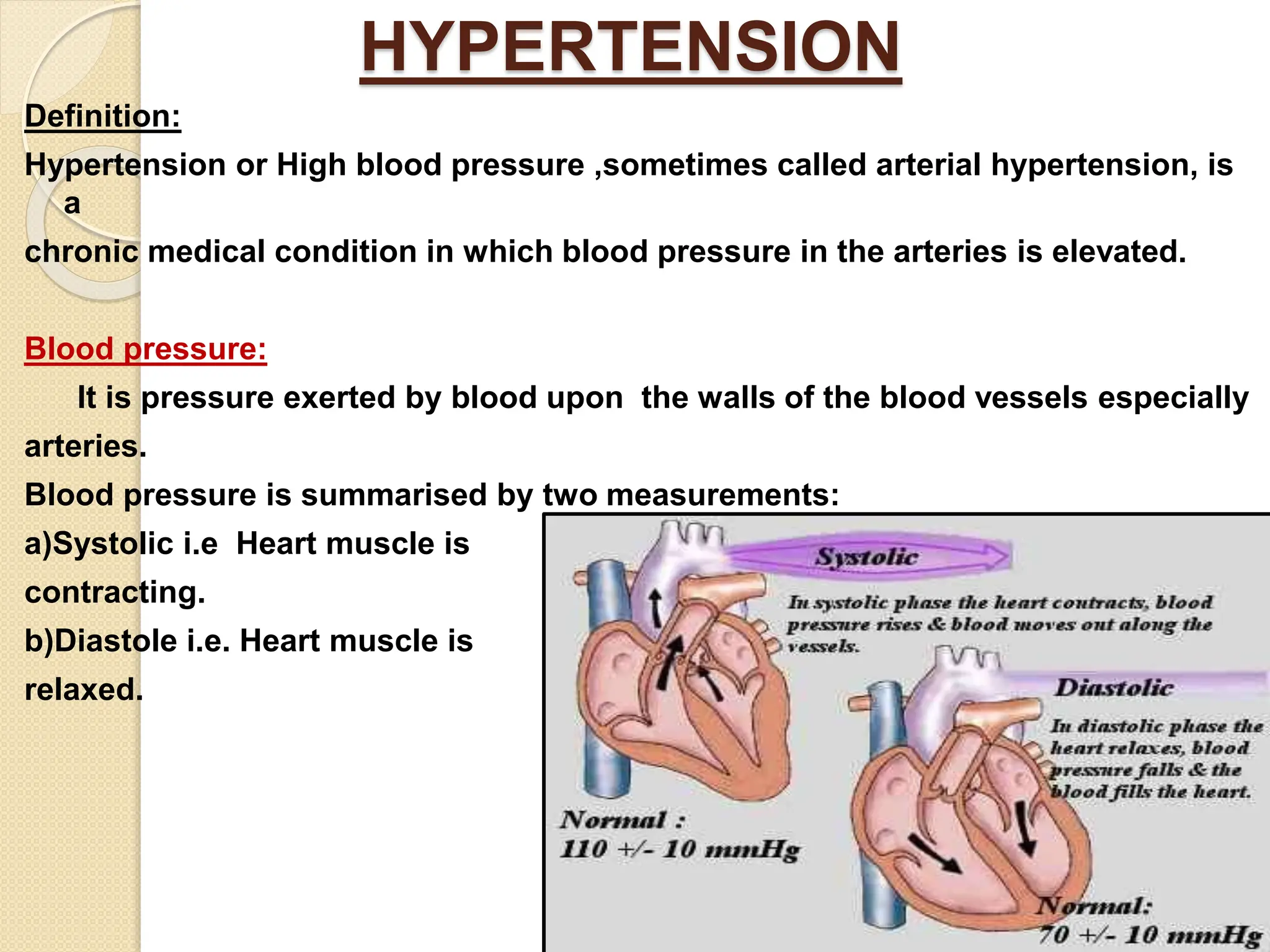 HYPERTENSION

Definition:

Hypertension or High blood pressure ,sometimes called arterial hypertension, is a

chronic medical condition in which blood pressure in the arteries is elevated.

Blood pressure:

It is pressure exerted by blood upon the walls of the blood vessels especially arteries.

Blood pressure is summarised by two measurements:

a)Systolic i.e Heart muscle is contracting.

b)Diastole i.e. Heart muscle is relaxed.

Systolic

In systolic phase the heart contracts, blood pressure rises & blood moves out along the vessels.

Normal : 110 +/- 10 mmHg

Diastolic

In diastolic phase the heart relaxes, blood pressure falls & the blood fills the heart.

Normal: 70 +/- 10 mmHg